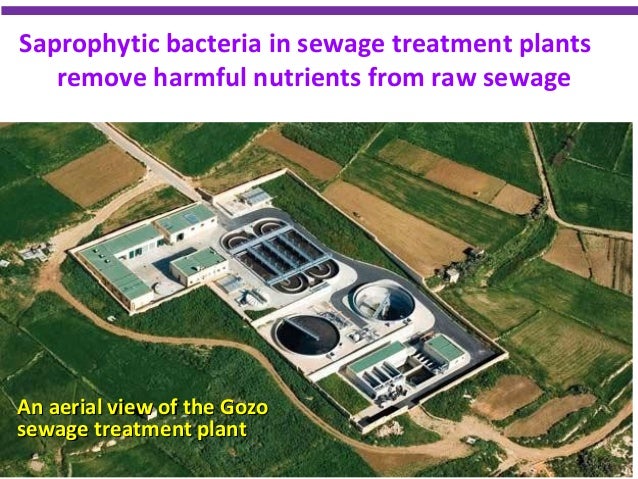 Saprophytic bacteria in sewage treatment plants remove harmful nutrients from raw sewage

An aerial view of the Gozo sewage treatment plant